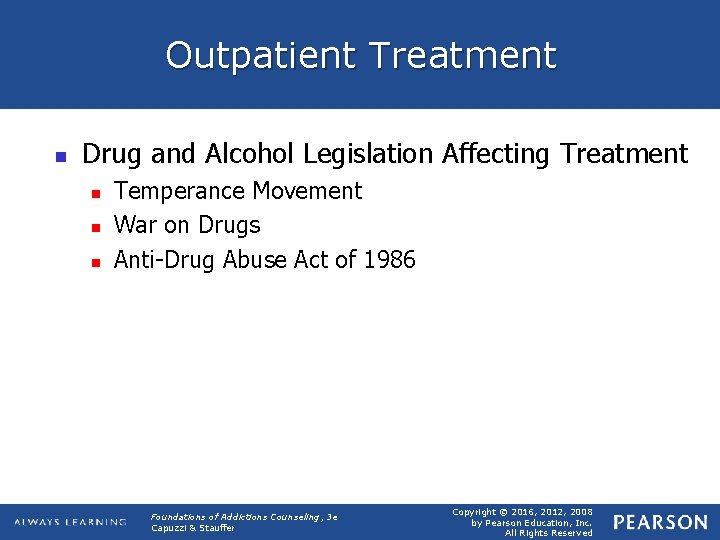 Outpatient Treatment

Drug and Alcohol Legislation Affecting Treatment

Temperance Movement

War on Drugs

Anti-Drug Abuse Act of 1986

ALWAYS LEARNING

Foundations of Addictions Counseling, 3e
Capuzzi & Stauffer

Copyright © 2016, 2012, 2008
by Pearson Education, Inc.
All Rights Reserved

PEARSON